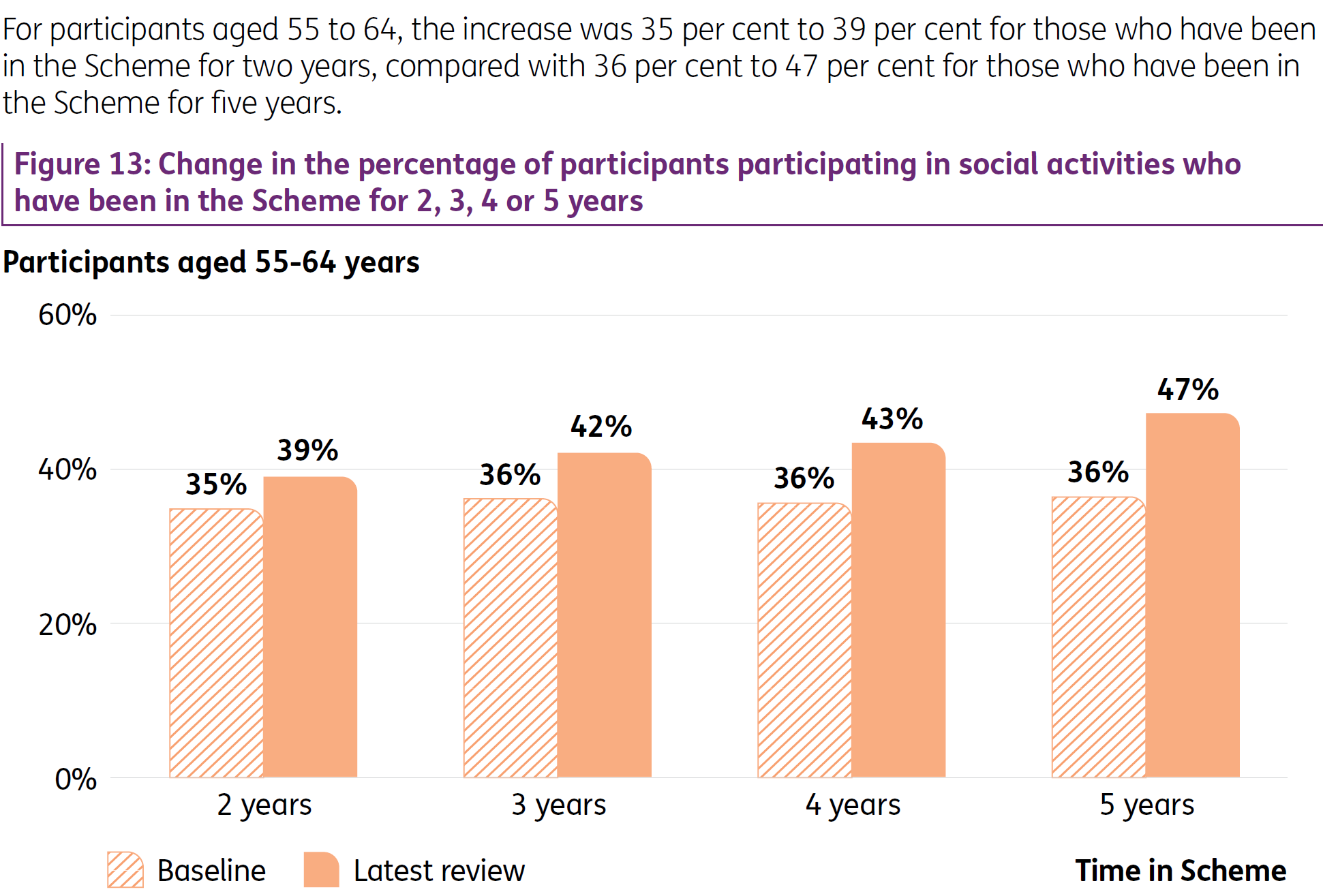 For participants aged 55 to 64, the increase was 35 per cent to 39 per cent for those who have been in the Scheme for two years, compared with 36 per cent to 47 per cent for those who have been in the Scheme for five years.

Figure 13: Change in the percentage of participants participating in social activities who have been in the Scheme for 2, 3, 4 or 5 years

Participants aged 55-64 years

60%
40%
20%
0%

35%
39%
36%
42%
36%
43%
36%
47%

2 years
3 years
4 years
5 years

Baseline
Latest review
Time in Scheme